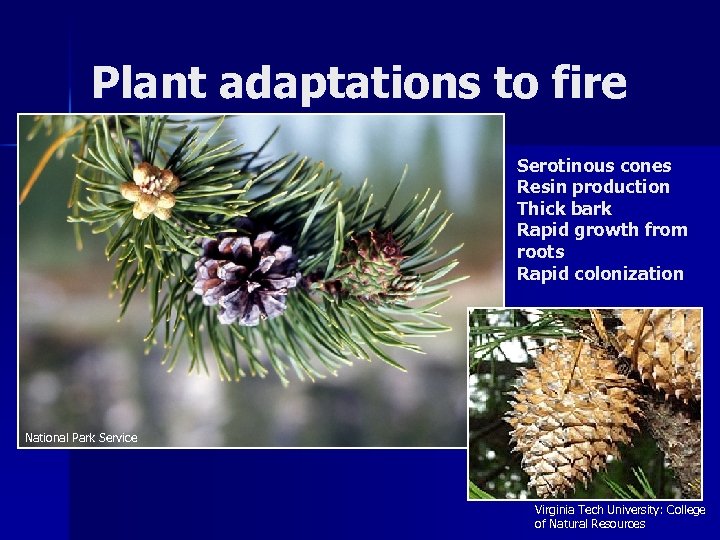 Plant adaptations to fire

Serotinous cones
Resin production
Thick bark
Rapid growth from roots
Rapid colonization

National Park Service

Virginia Tech University: College of Natural Resources